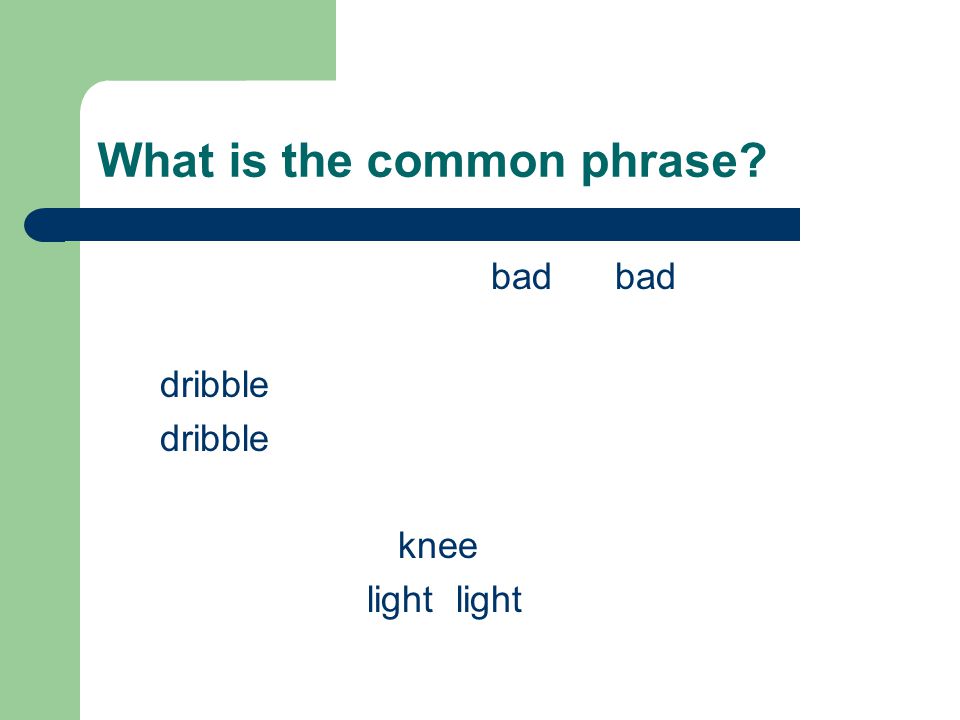 What is the common phrase?

bad bad

dribble
dribble

knee
light light